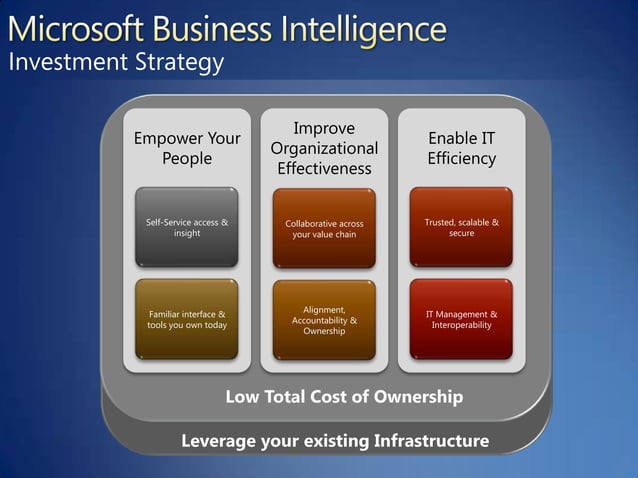 Microsoft Business Intelligence
Investment Strategy

Empower Your People

Self-Service access & insight

Familiar interface & tools you own today

Improve Organizational Effectiveness

Collaborative across your value chain

Alignment, Accountability & Ownership

Enable IT Efficiency

Trusted, scalable & secure

IT Management & Interoperability

Low Total Cost of Ownership

Leverage your existing Infrastructure